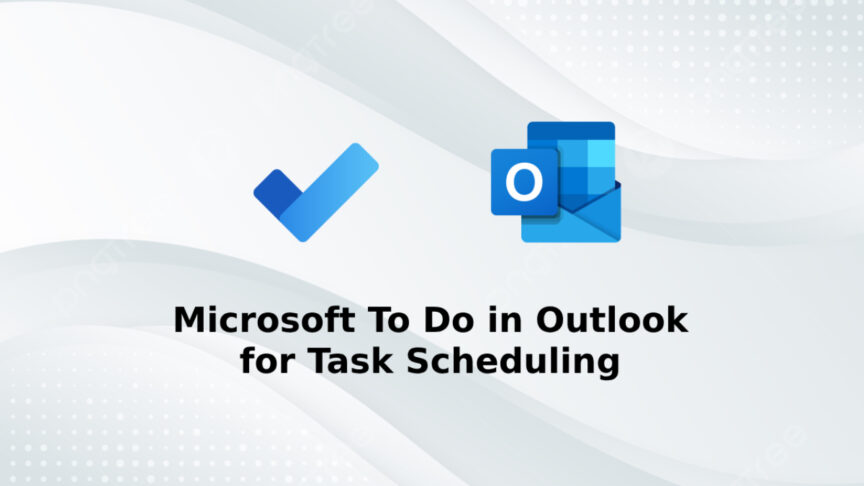 O

Microsoft To Do in Outlook for Task Scheduling